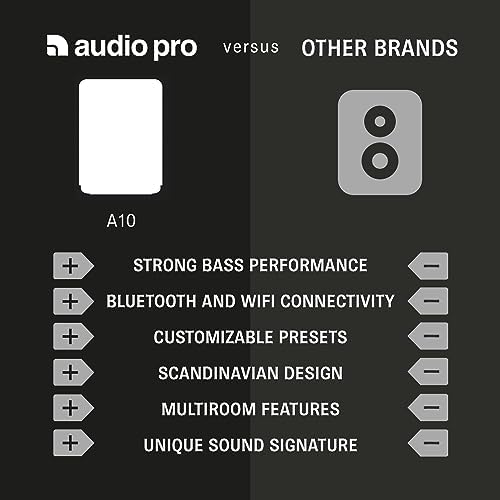 audio pro versus OTHER BRANDS

A10

+ STRONG BASS PERFORMANCE −

+ BLUETOOTH AND WIFI CONNECTIVITY −

+ CUSTOMIZABLE PRESETS −

+ SCANDINAVIAN DESIGN −

+ MULTIROOM FEATURES −

+ UNIQUE SOUND SIGNATURE −